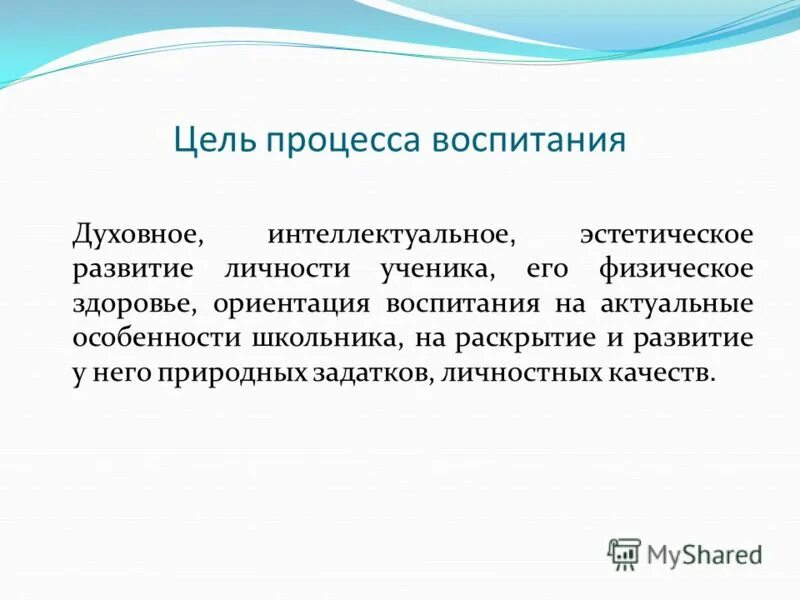 Цель процесса воспитания

Духовное, интеллектуальное, эстетическое развитие личности ученика, его физическое здоровье, ориентация воспитания на актуальные особенности школьника, на раскрытие и развитие у него природных задатков, личностных качеств.

MyShared